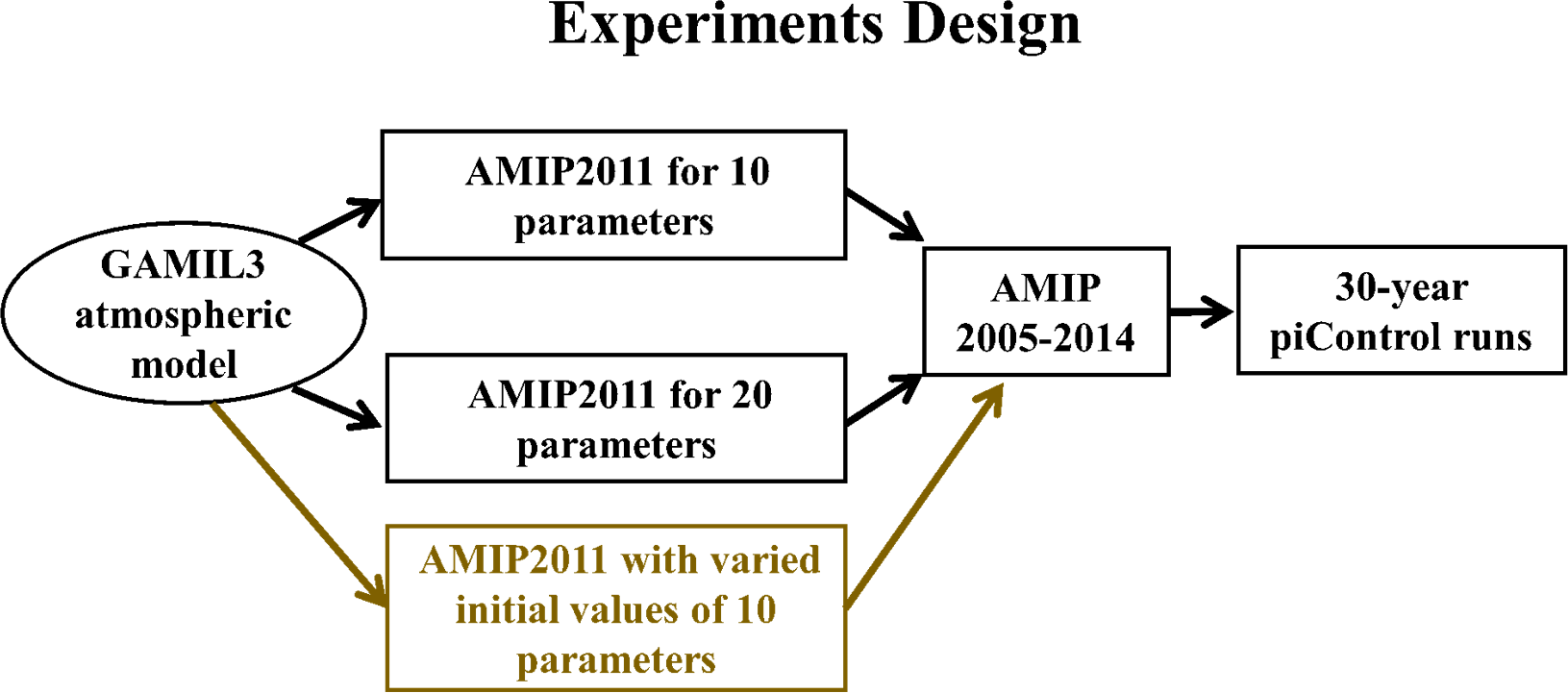 Experiments Design

GAMIL3 atmospheric model

AMIP2011 for 10 parameters

AMIP2011 for 20 parameters

AMIP2011 with varied initial values of 10 parameters

AMIP 2005-2014

30-year piControl runs